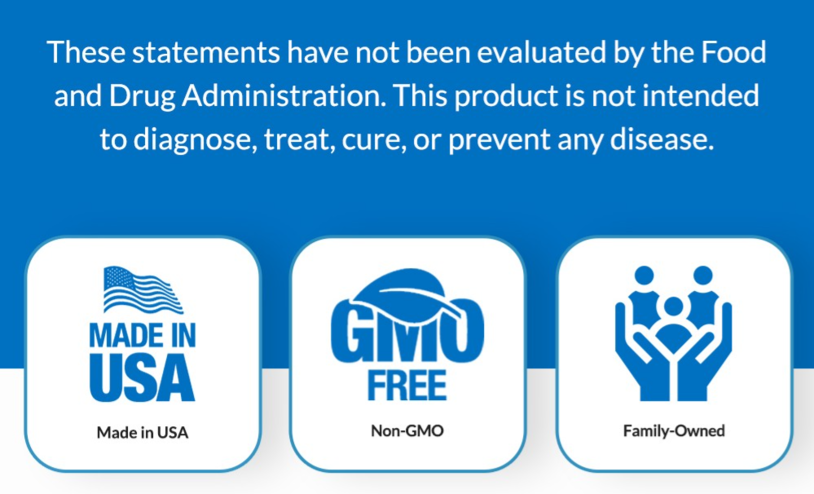 These statements have not been evaluated by the Food and Drug Administration. This product is not intended to diagnose, treat, cure, or prevent any disease.

MADE IN USA

Made in USA

GMO FREE

Non-GMO

Family-Owned